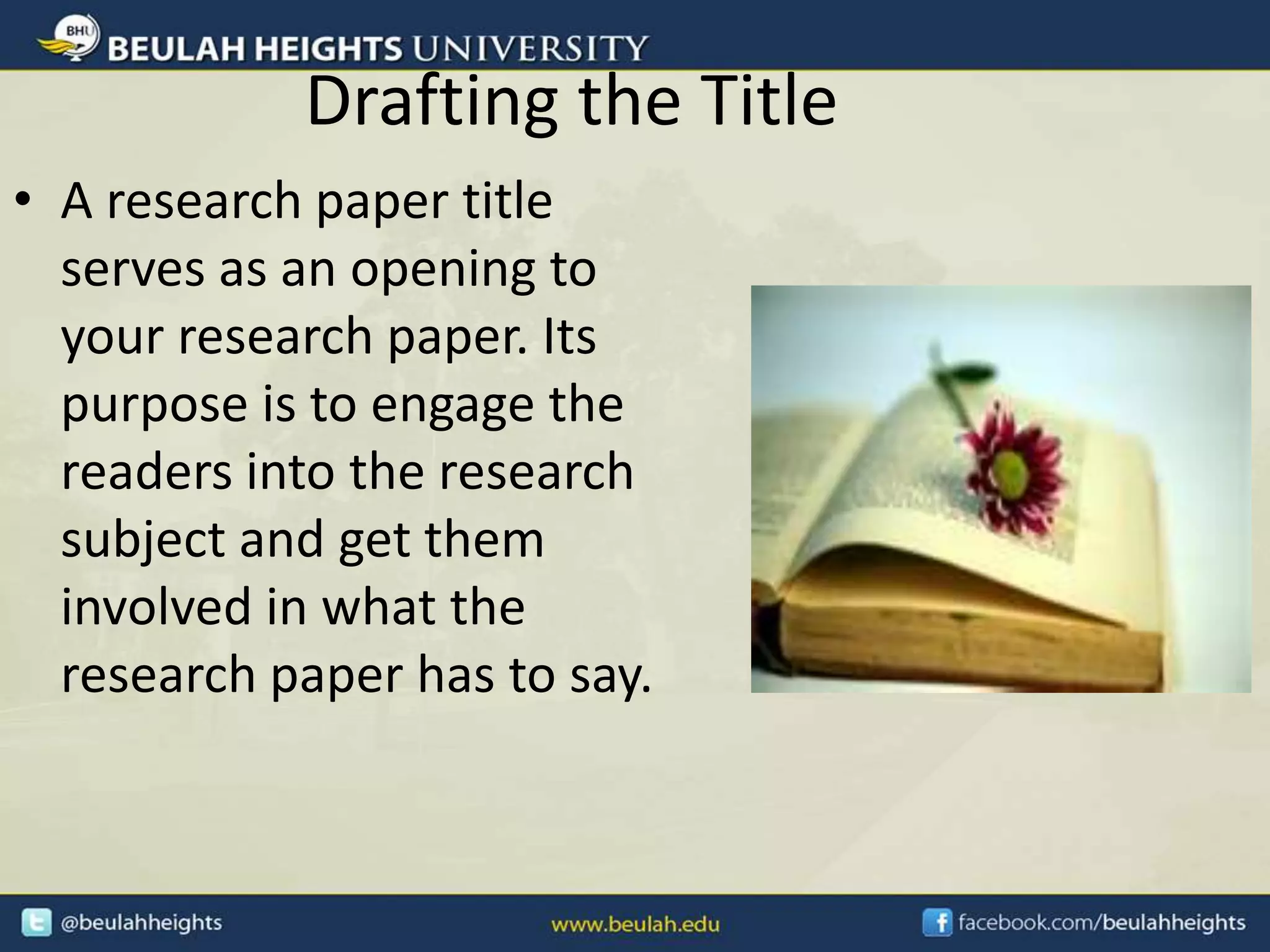 BHU BEULAH HEIGHTS UNIVERSITY

Drafting the Title

• A research paper title serves as an opening to your research paper. Its purpose is to engage the readers into the research subject and get them involved in what the research paper has to say.

@beulahheights www.beulah.edu facebook.com/beulahheights